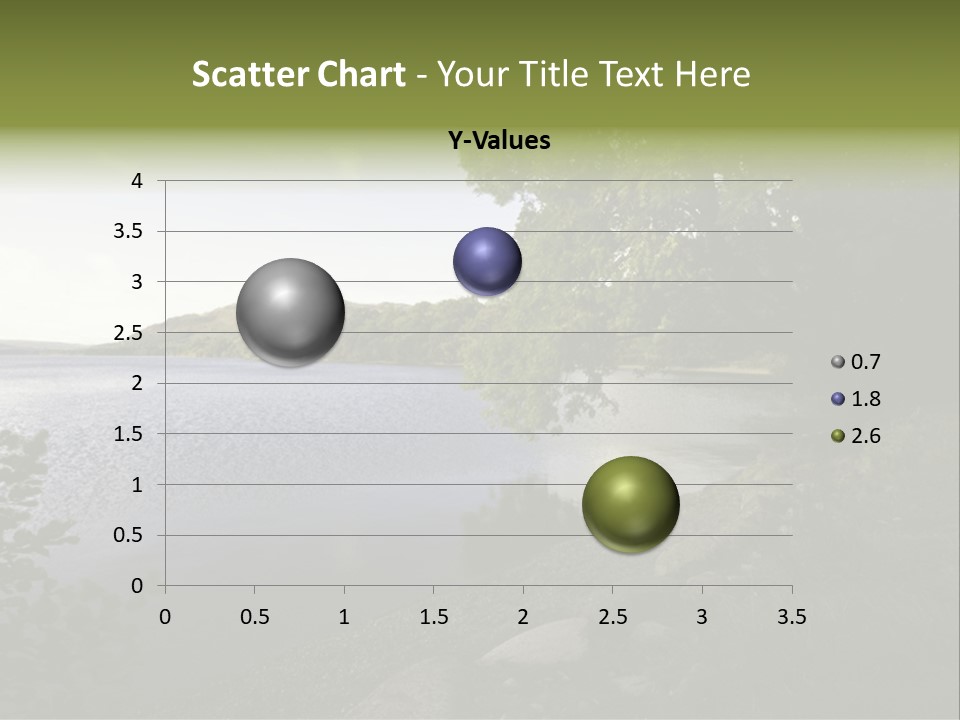 Scatter Chart - Your Title Text Here

Y-Values

4
3.5
3
2.5
2
1.5
1
0.5
0

0 0.5 1 1.5 2 2.5 3 3.5

0.7
1.8
2.6